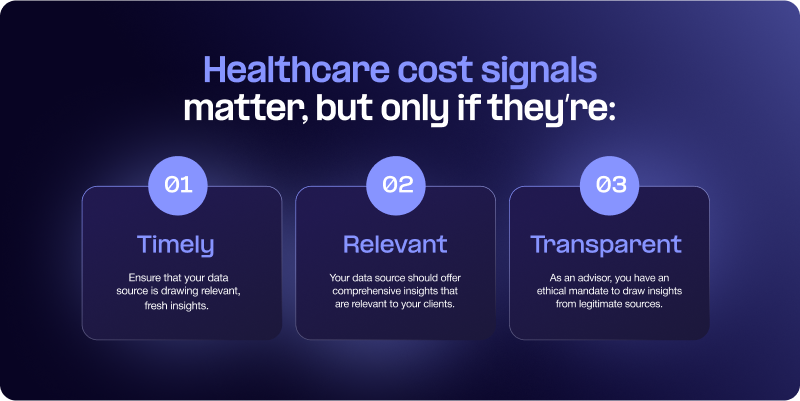 Healthcare cost signals matter, but only if they're:

01

Timely

Ensure that your data source is drawing relevant, fresh insights.

02

Relevant

Your data source should offer comprehensive insights that are relevant to your clients.

03

Transparent

As an advisor, you have an ethical mandate to draw insights from legitimate sources.